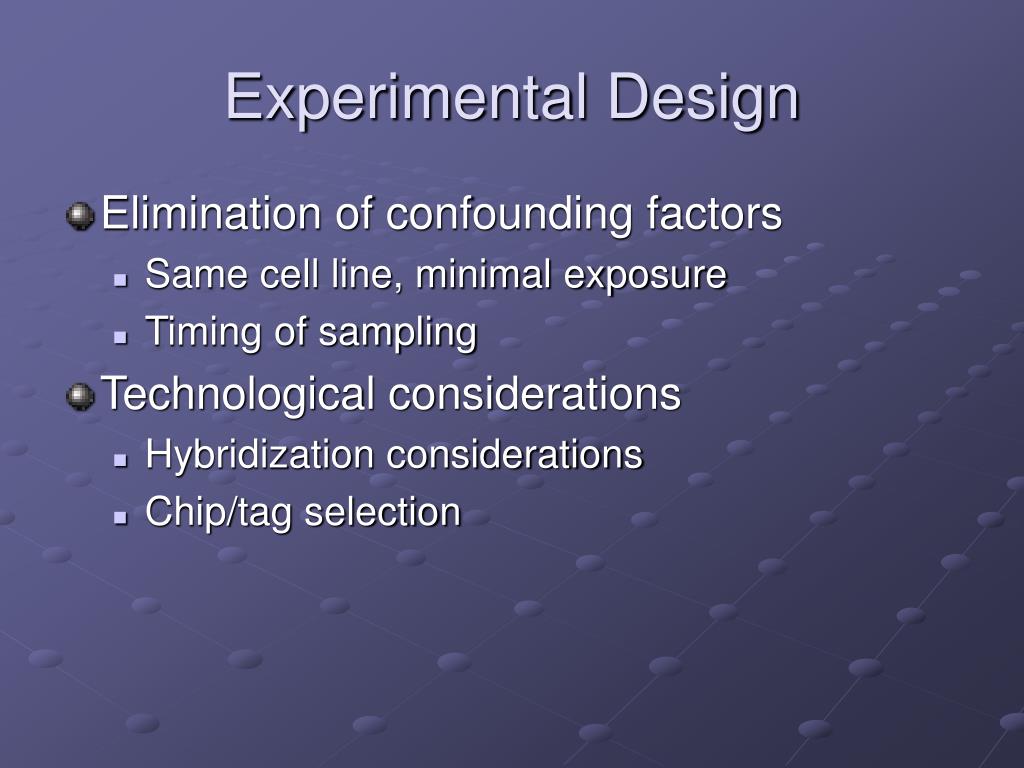 Experimental Design

Elimination of confounding factors

Same cell line, minimal exposure

Timing of sampling

Technological considerations

Hybridization considerations

Chip/tag selection